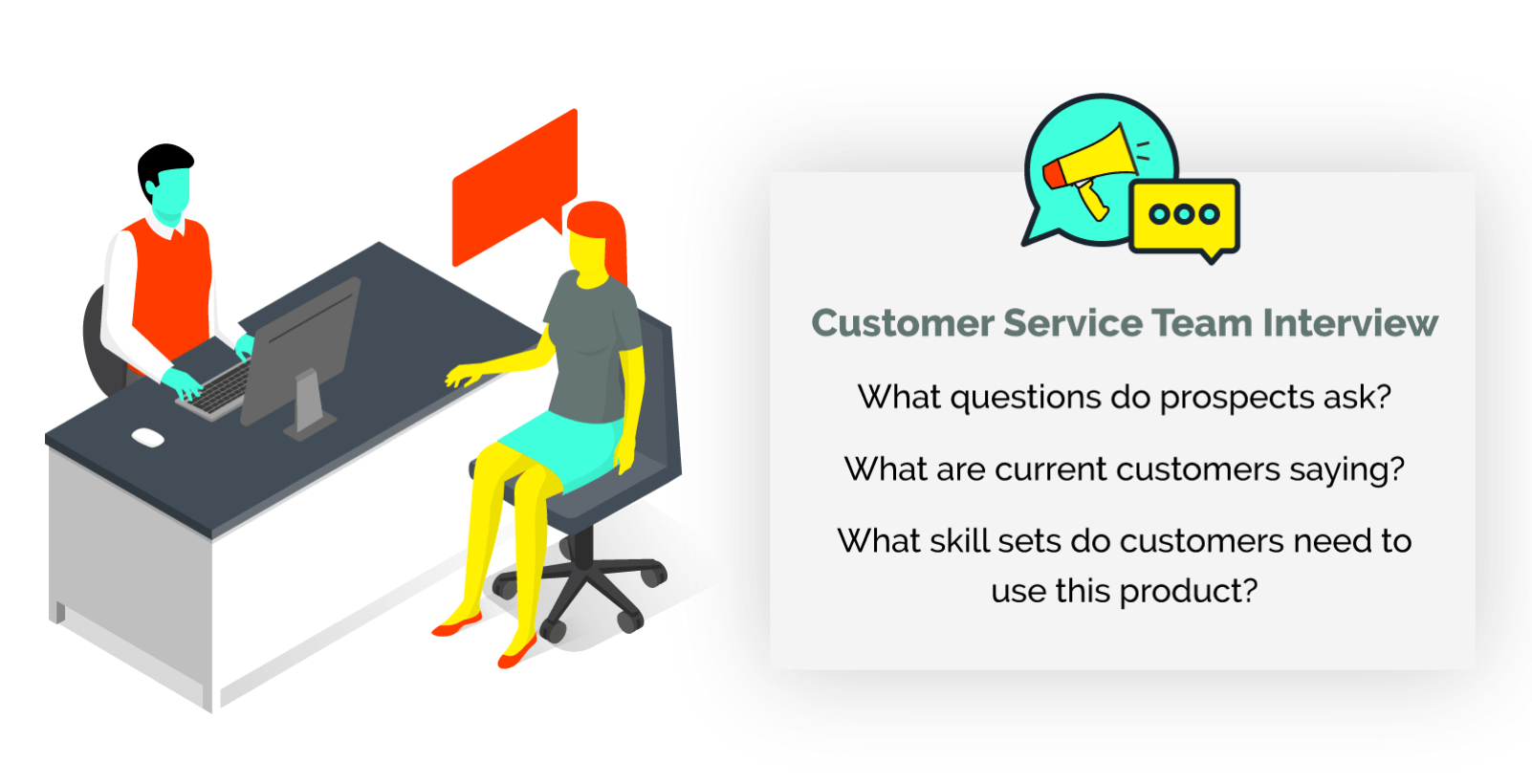 Customer Service Team Interview

What questions do prospects ask?

What are current customers saying?

What skill sets do customers need to use this product?